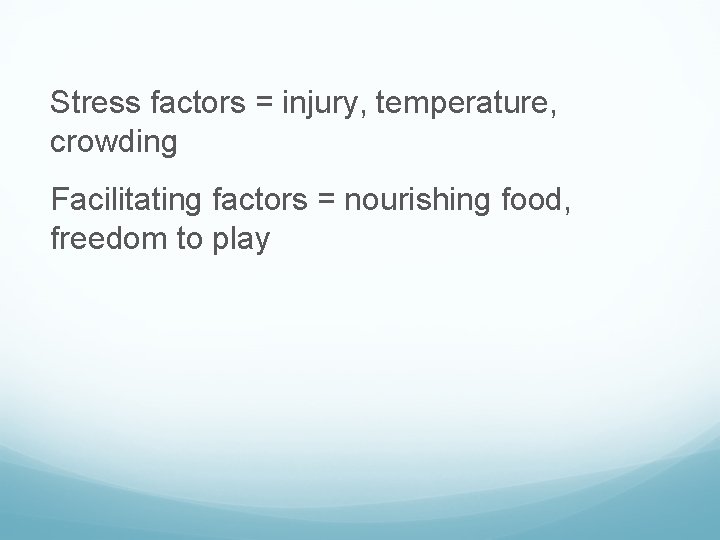 Stress factors = injury, temperature, crowding

Facilitating factors = nourishing food, freedom to play